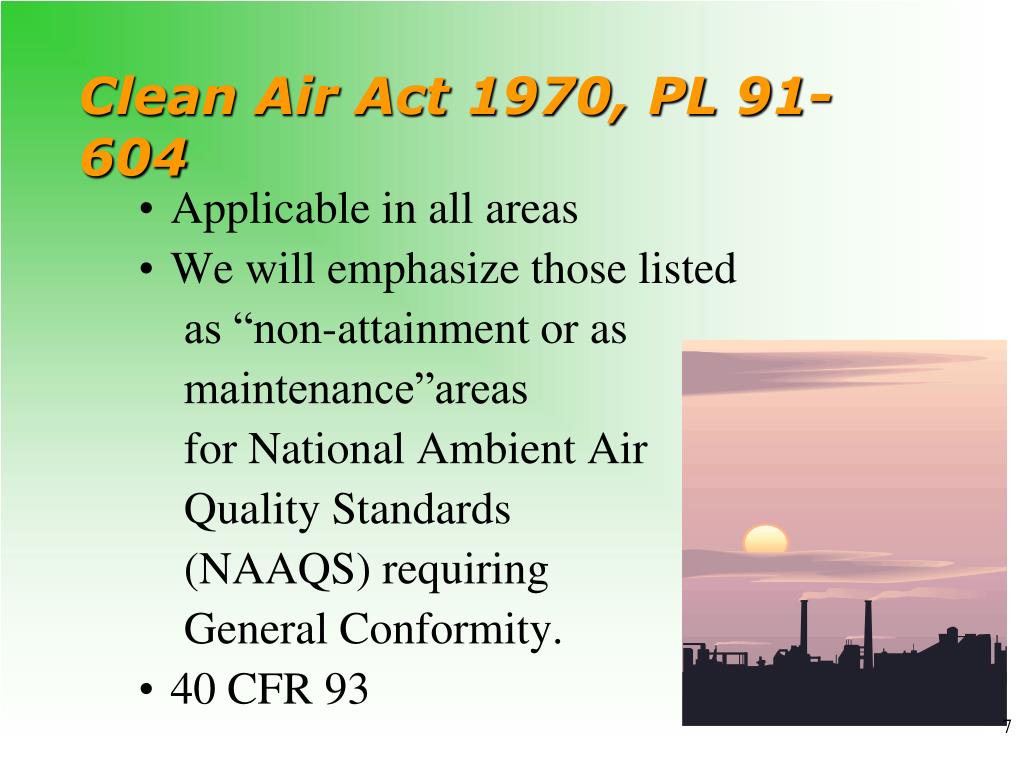 Clean Air Act 1970, PL 91-604

• Applicable in all areas
• We will emphasize those listed as “non-attainment or as maintenance”areas for National Ambient Air Quality Standards (NAAQS) requiring General Conformity.
• 40 CFR 93

7